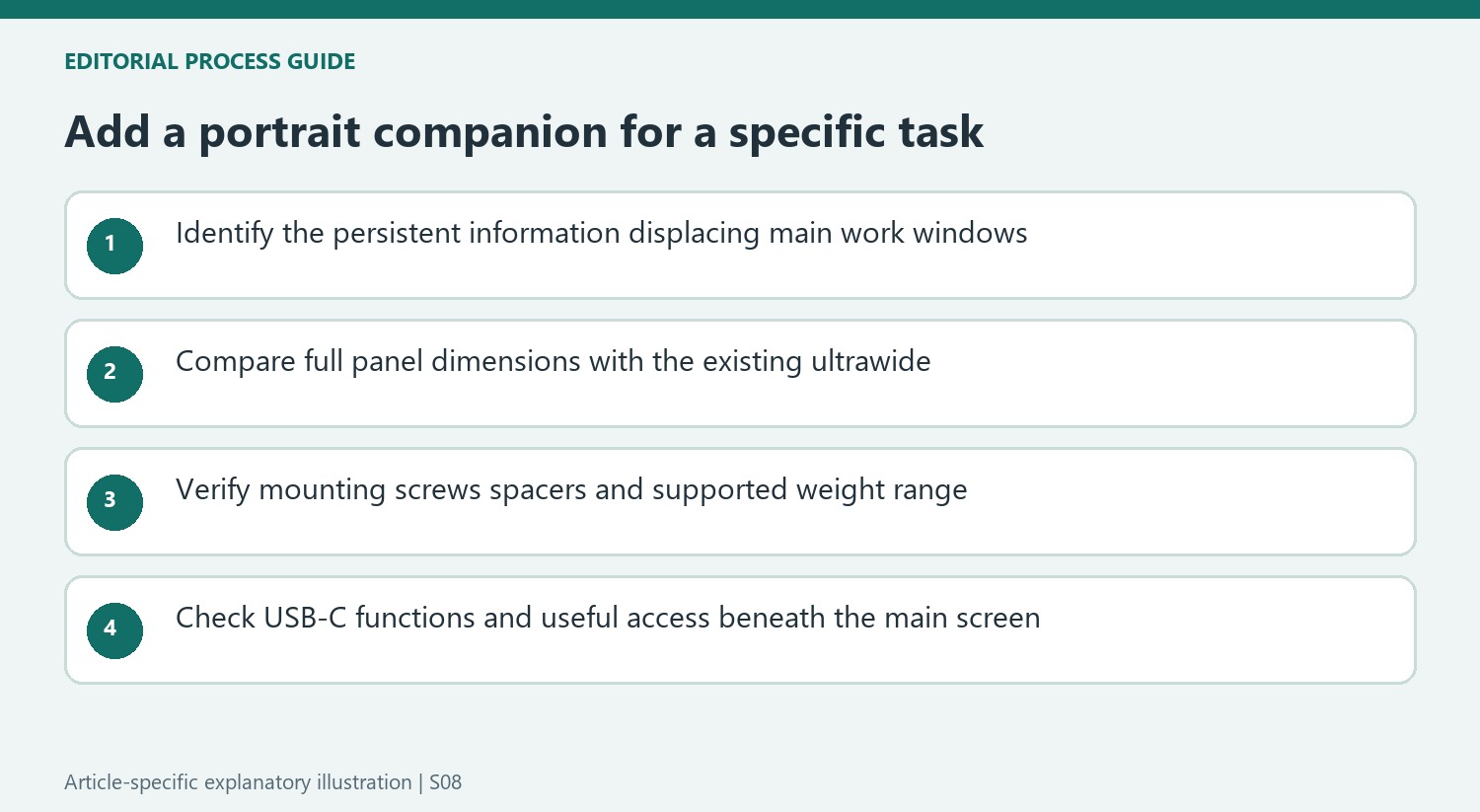 EDITORIAL PROCESS GUIDE

Add a portrait companion for a specific task

1
Identify the persistent information displacing main work windows

2
Compare full panel dimensions with the existing ultrawide

3
Verify mounting screws spacers and supported weight range

4
Check USB-C functions and useful access beneath the main screen

Article-specific explanatory illustration | S08